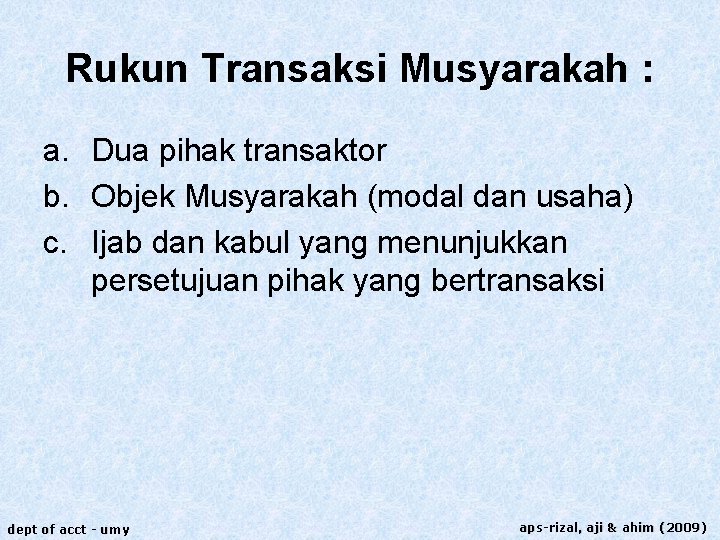 Rukun Transaksi Musyarakah :

a. Dua pihak transaktor
b. Objek Musyarakah (modal dan usaha)
c. Ijab dan kabul yang menunjukkan persetujuan pihak yang bertransaksi

dept of acct - umy

aps-rizal, aji & ahim (2009)